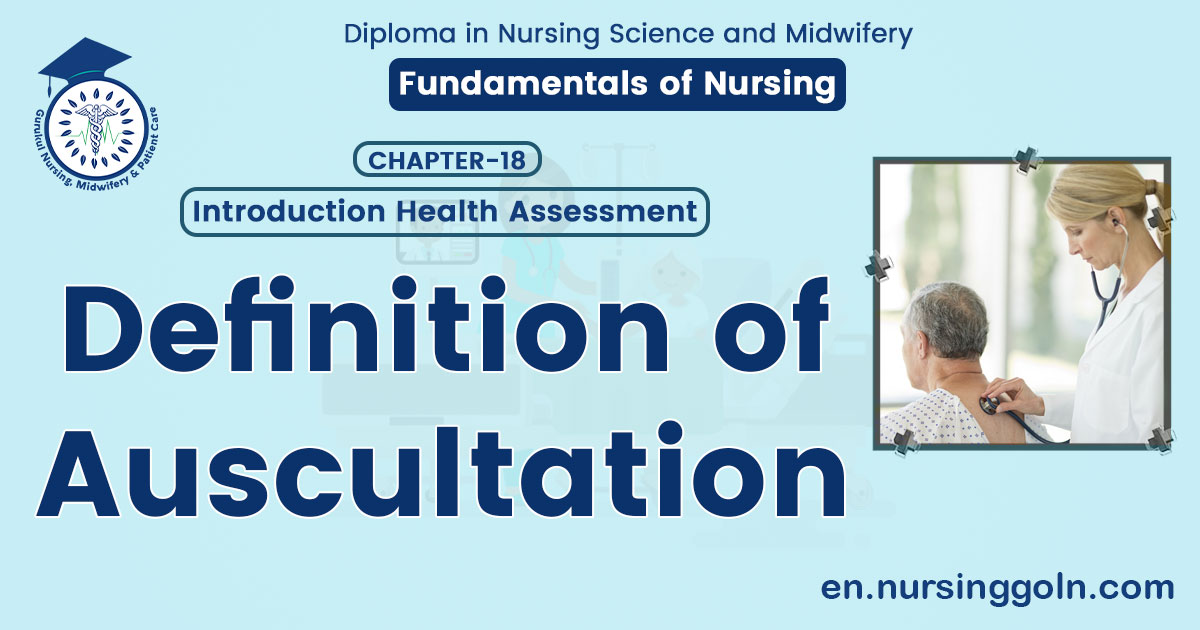 Gurukul Nursing, Midwifery & Patient Care

Diploma in Nursing Science and Midwifery

Fundamentals of Nursing

CHAPTER-18

Introduction Health Assessment

Definition of Auscultation

en.nursinggoln.com